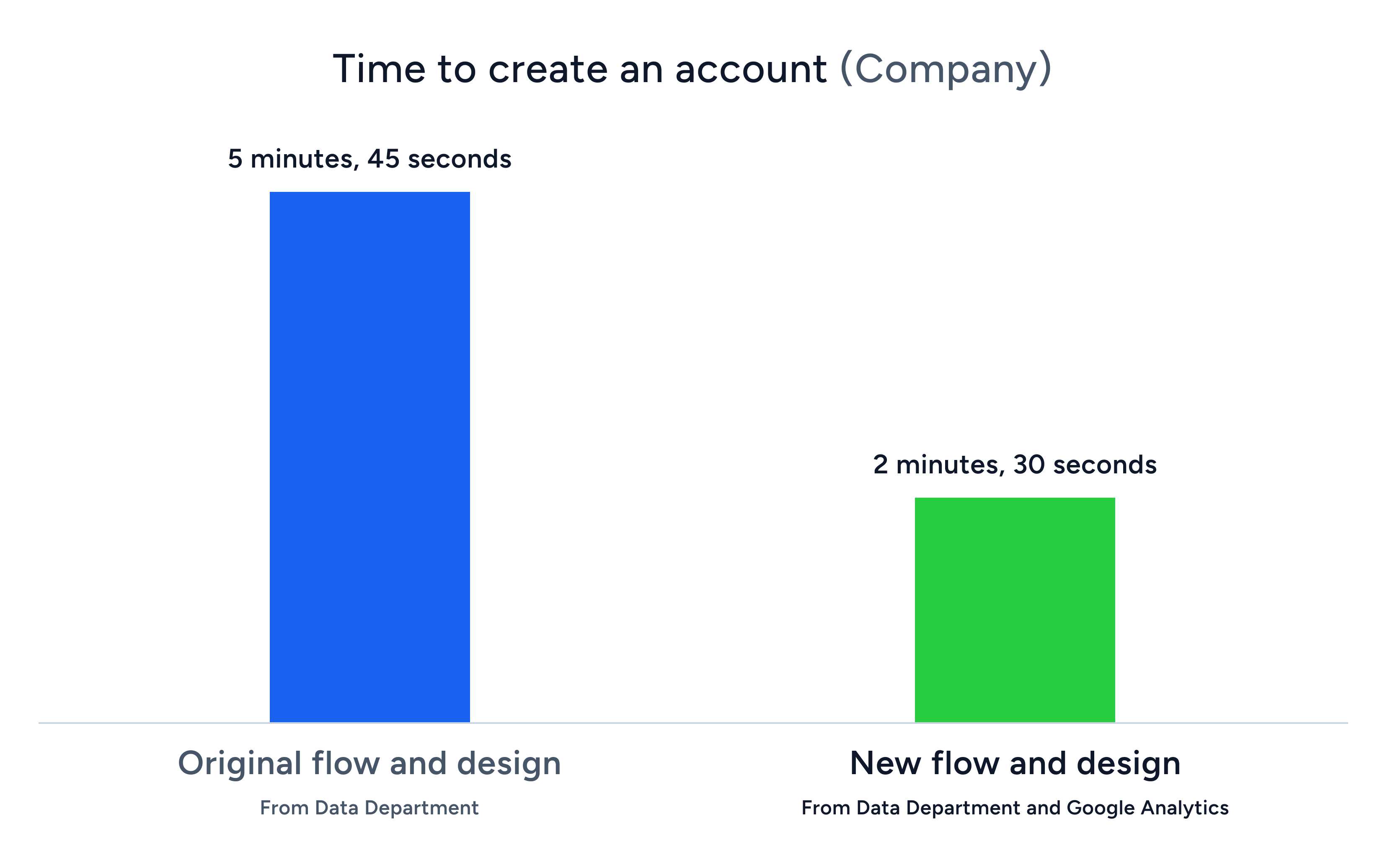 Time to create an account (Company)

5 minutes, 45 seconds

2 minutes, 30 seconds

Original flow and design
From Data Department

New flow and design
From Data Department and Google Analytics